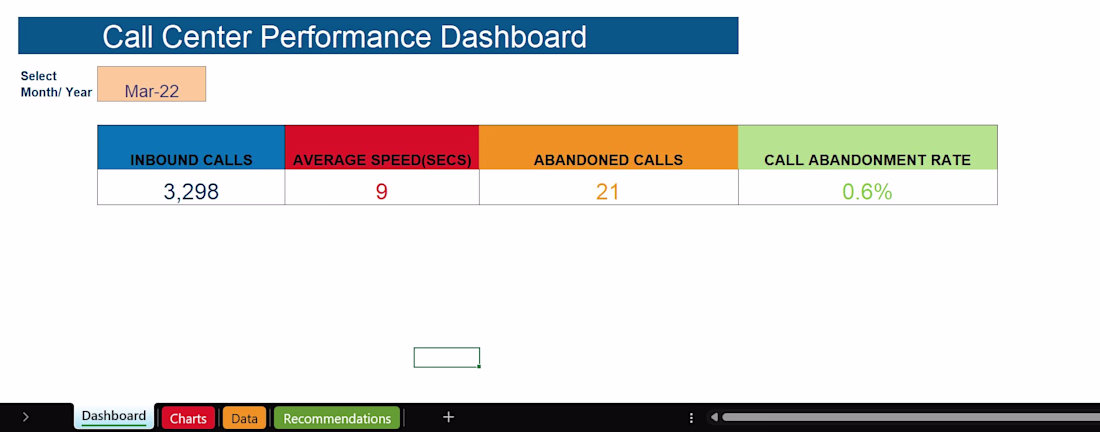 Call Center Performance Dashboard

Select Month/ Year Mar-22

| INBOUND CALLS | AVERAGE SPEED(SECS) | ABANDONED CALLS | CALL ABANDONMENT RATE |
|---|---|---|---|
| 3,298 | 9 | 21 | 0.6% |

Dashboard Charts Data Recommendations +